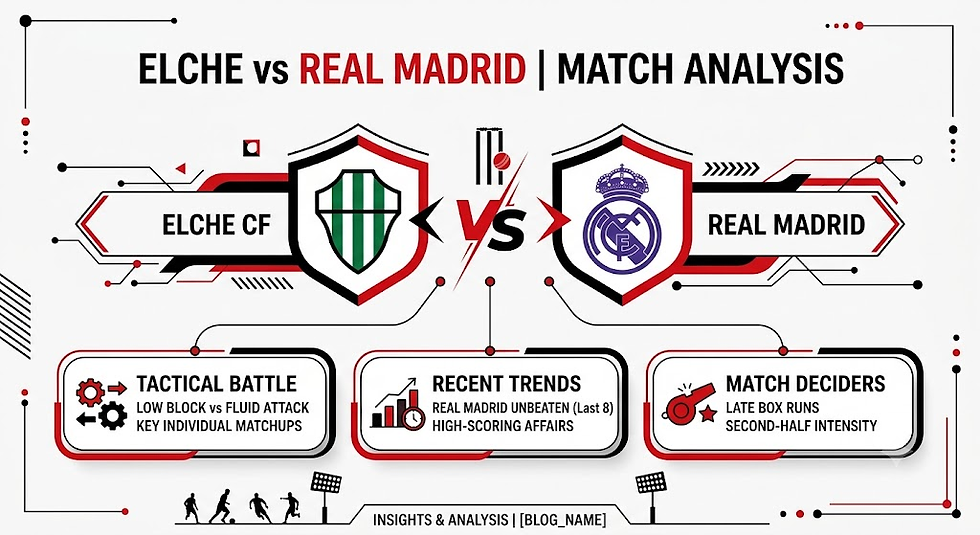 ELCHE vs REAL MADRID | MATCH ANALYSIS

ELCHE CF

VS

REAL MADRID

TACTICAL BATTLE
LOW BLOCK vs FLUID ATTACK
KEY INDIVIDUAL MATCHUPS

RECENT TRENDS
REAL MADRID UNBEATEN (Last 8)
HIGH-SCORING AFFAIRS

MATCH DECIDERS
LATE BOX RUNS
SECOND-HALF INTENSITY

INSIGHTS & ANALYSIS | [BLOG_NAME]